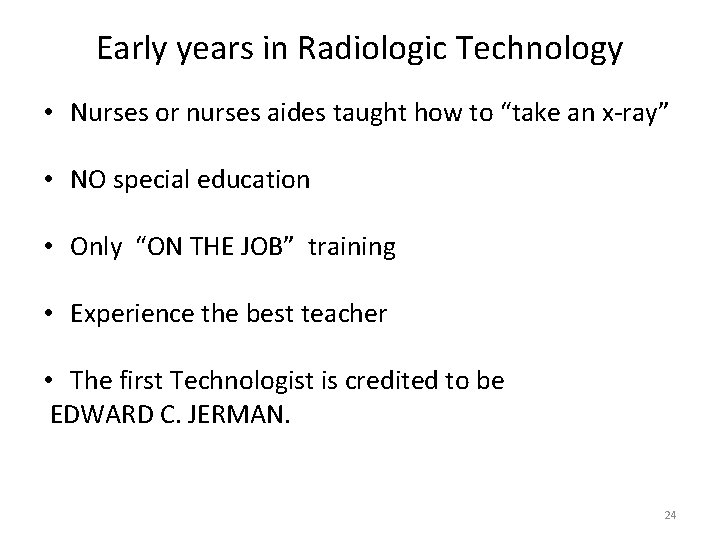 Early years in Radiologic Technology

• Nurses or nurses aides taught how to “take an x-ray”

• NO special education

• Only “ON THE JOB” training

• Experience the best teacher

• The first Technologist is credited to be EDWARD C. JERMAN.

24